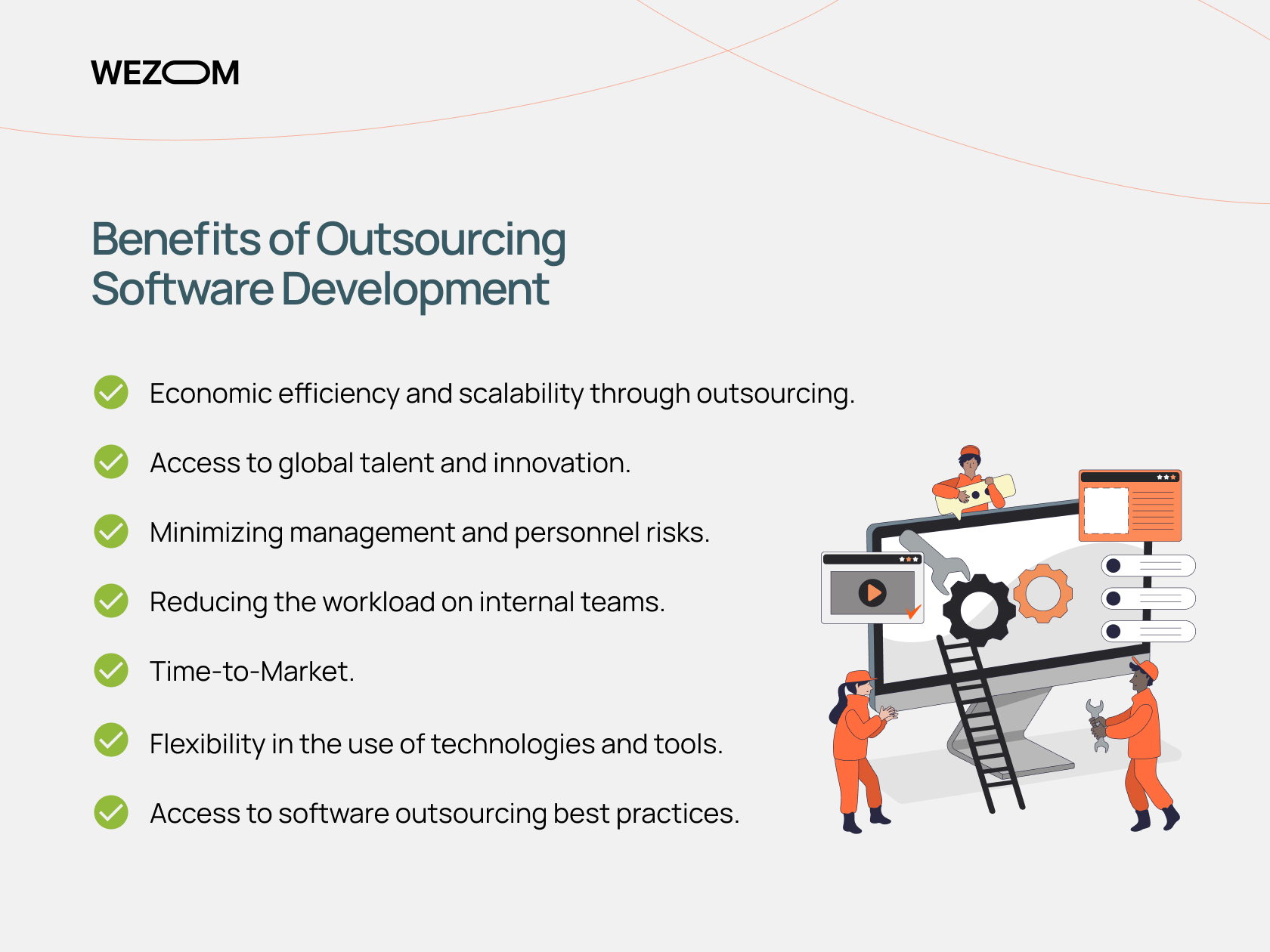 WEZOM

Benefits of Outsourcing Software Development

Economic efficiency and scalability through outsourcing.

Access to global talent and innovation.

Minimizing management and personnel risks.

Reducing the workload on internal teams.

Time-to-Market.

Flexibility in the use of technologies and tools.

Access to software outsourcing best practices.